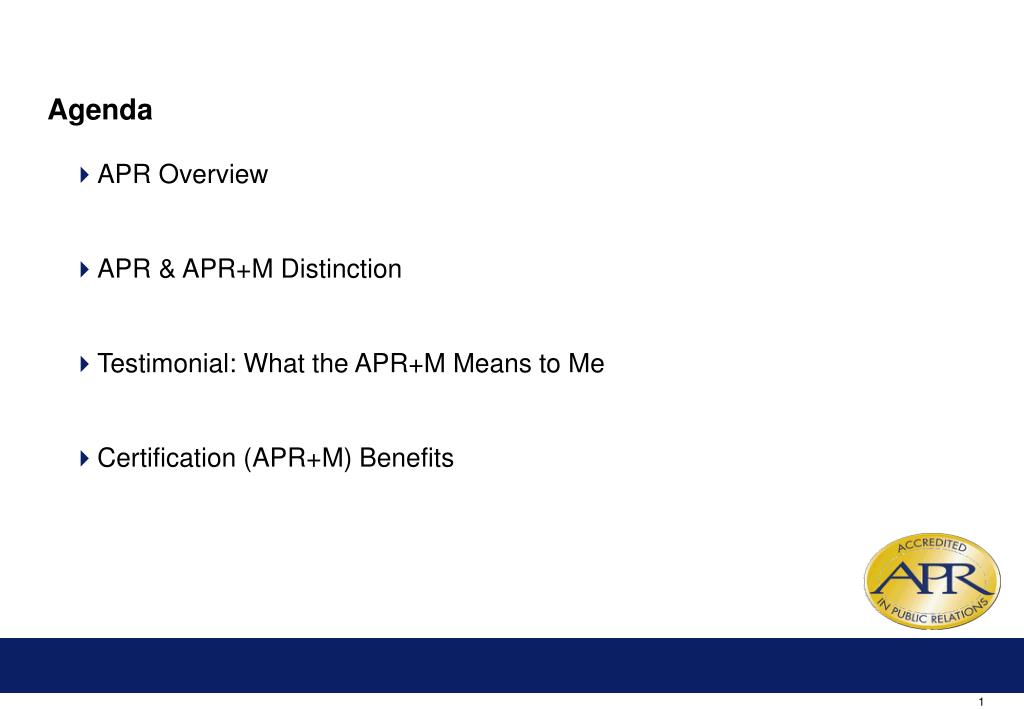 Agenda

APR Overview

APR & APR+M Distinction

Testimonial: What the APR+M Means to Me

Certification (APR+M) Benefits

ACCREDITED
APR
IN PUBLIC RELATIONS

1